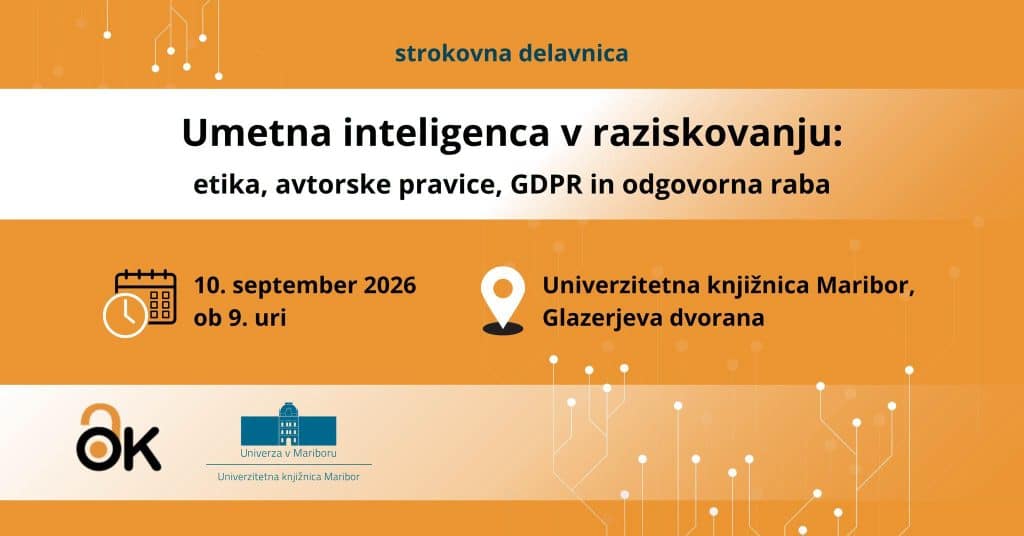 strokovna delavnica

Umetna inteligenca v raziskovanju:

etika, avtorske pravice, GDPR in odgovorna raba

10. september 2026
ob 9. uri

Univerzitetna knjižnica Maribor,
Glazerjeva dvorana

OK

Univerza v Mariboru
Univerzitetna knjižnica Maribor